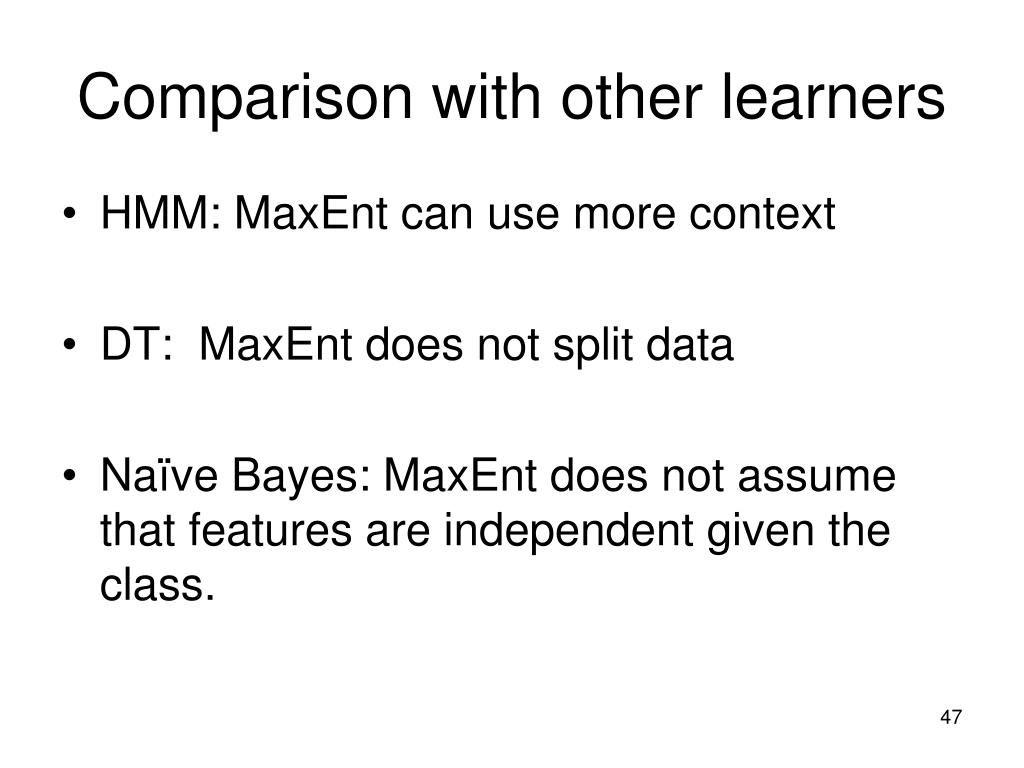 Comparison with other learners

• HMM: MaxEnt can use more context

• DT: MaxEnt does not split data

• Naïve Bayes: MaxEnt does not assume that features are independent given the class.

47